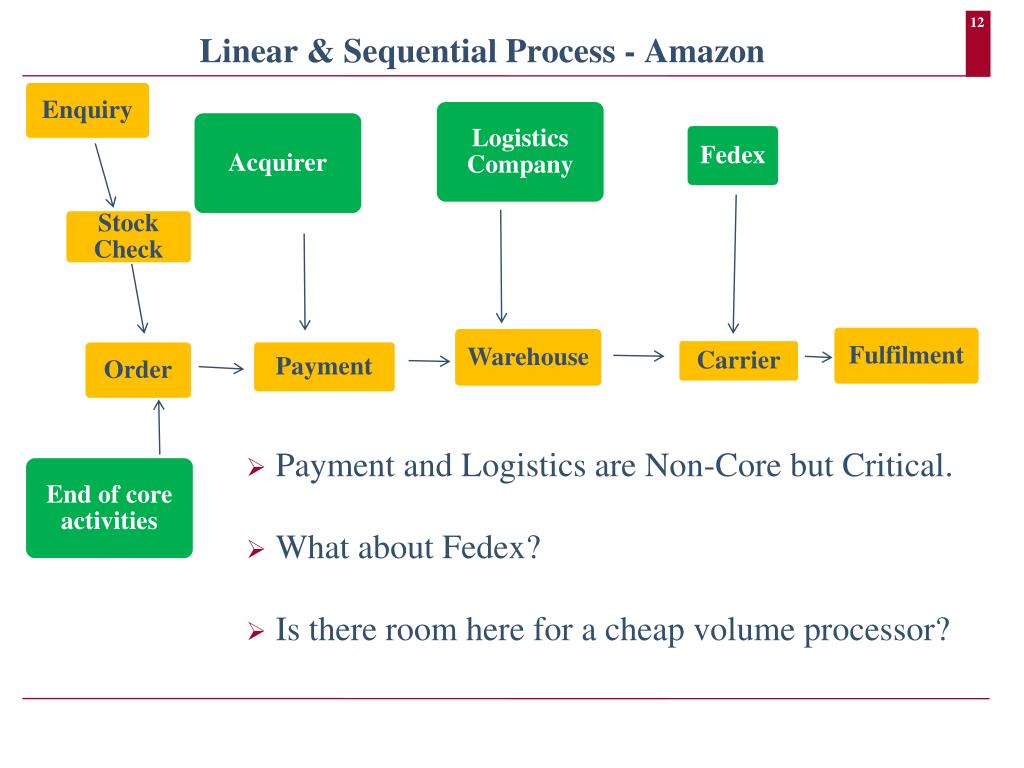 12

Linear & Sequential Process - Amazon

Enquiry

Acquirer

Logistics Company

Fedex

Stock Check

Order

Payment

Warehouse

Carrier

Fulfilment

End of core activities

➢ Payment and Logistics are Non-Core but Critical.

➢ What about Fedex?

➢ Is there room here for a cheap volume processor?